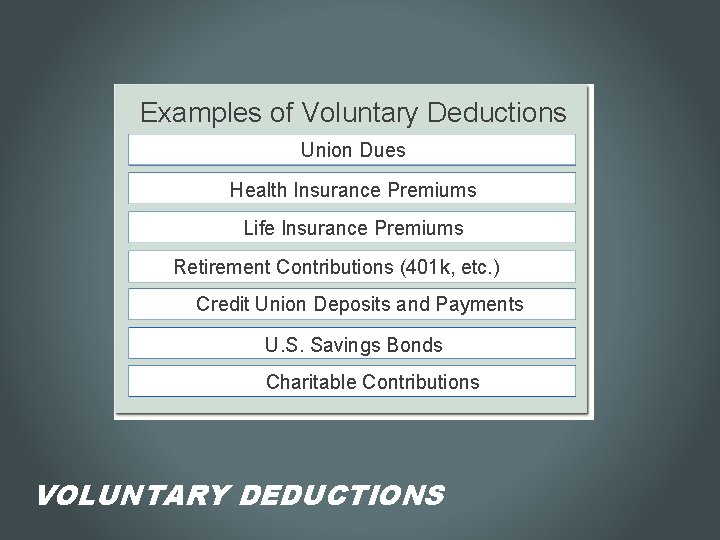 Examples of Voluntary Deductions

Union Dues

Health Insurance Premiums

Life Insurance Premiums

Retirement Contributions (401k, etc.)

Credit Union Deposits and Payments

U.S. Savings Bonds

Charitable Contributions

VOLUNTARY DEDUCTIONS